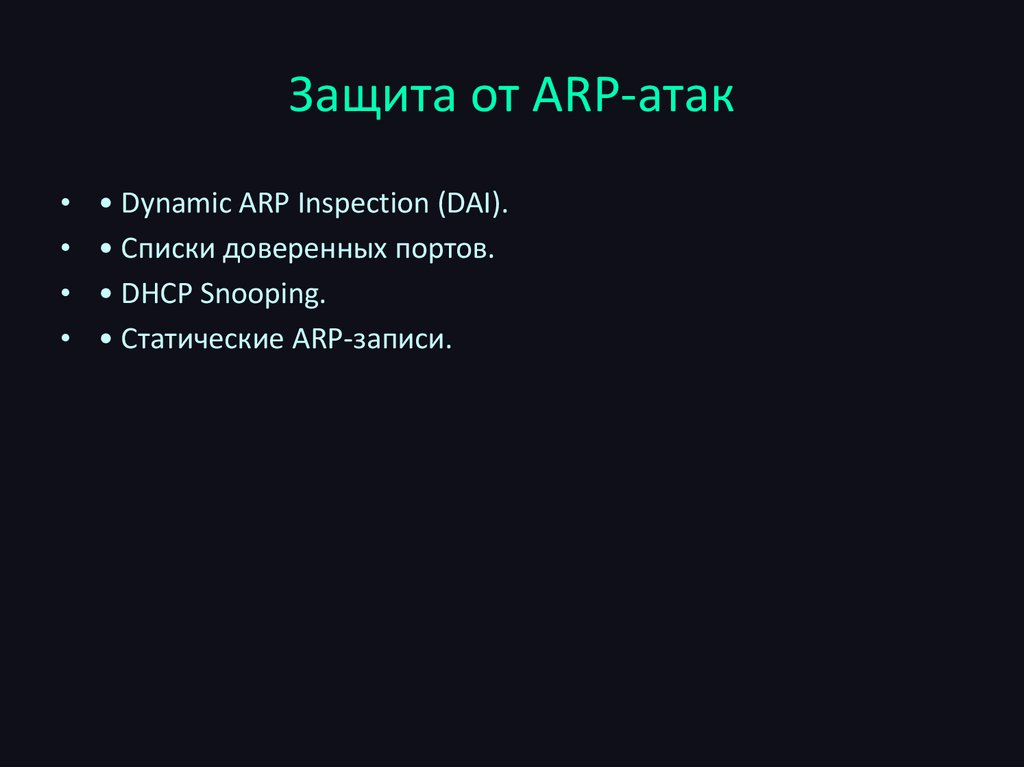 Защита от ARP-атак

• • Dynamic ARP Inspection (DAI).
• • Списки доверенных портов.
• • DHCP Snooping.
• • Статические ARP-записи.